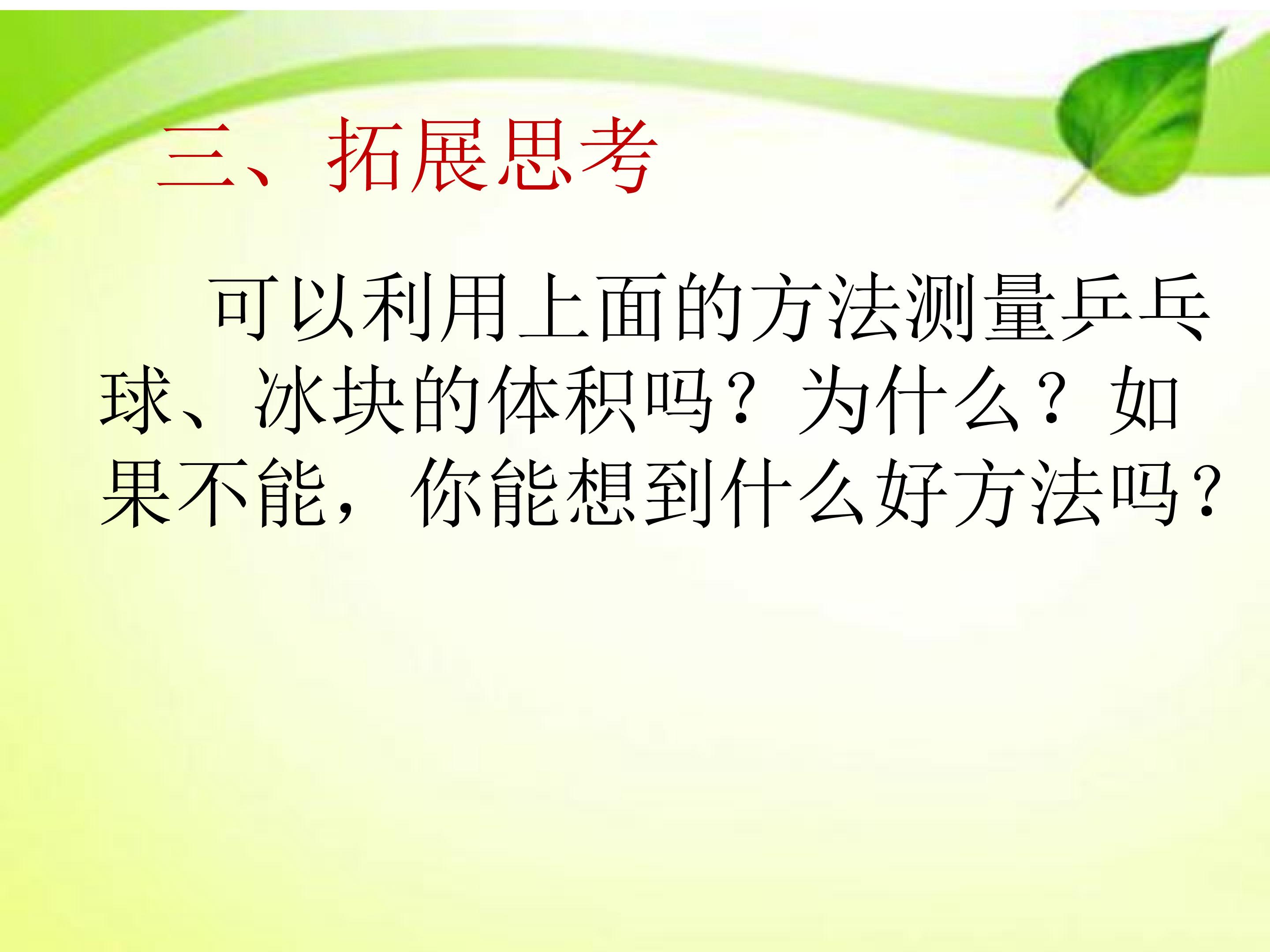 三、拓展思考

可以利用上面的方法测量乒乓球、冰块的体积吗？为什么？如果不能，你能想到什么好方法吗？